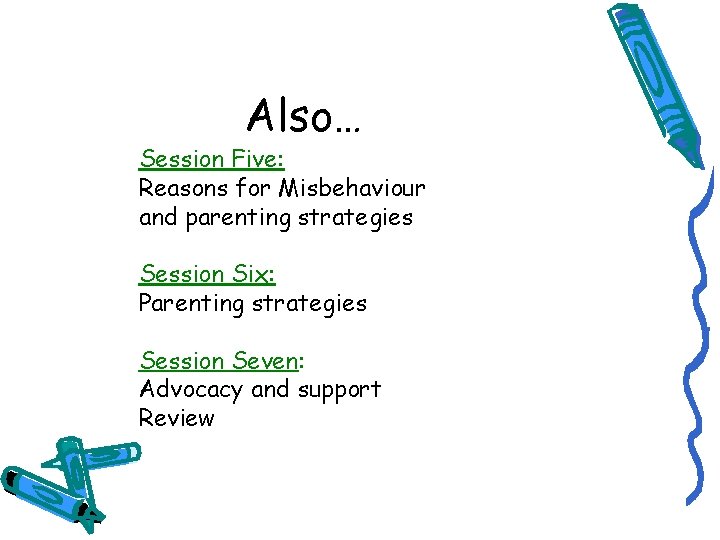 Also…

Session Five:
Reasons for Misbehaviour and parenting strategies

Session Six:
Parenting strategies

Session Seven:
Advocacy and support
Review